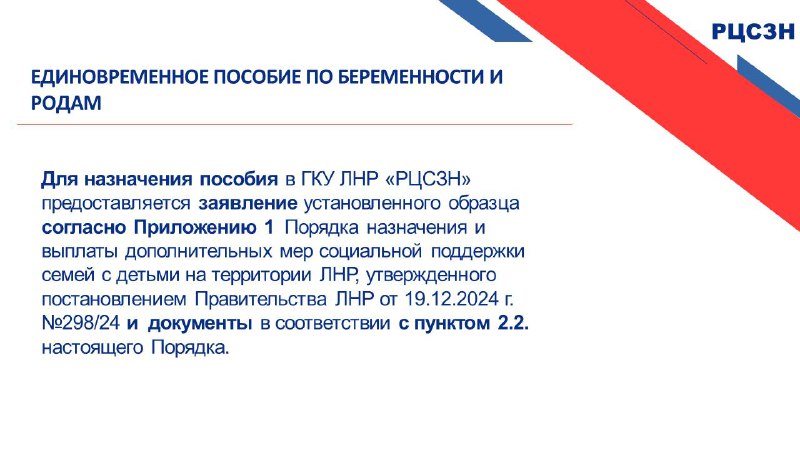 РЦСЗН

ЕДИНОВРЕМЕННОЕ ПОСОБИЕ ПО БЕРЕМЕННОСТИ И РОДАМ

Для назначения пособия в ГКУ ЛНР «РЦСЗН» предоставляется заявление установленного образца согласно Приложению 1 Порядка назначения и выплаты дополнительных мер социальной поддержки семей с детьми на территории ЛНР, утвержденного постановлением Правительства ЛНР от 19.12.2024 г. №298/24 и документы в соответствии с пунктом 2.2. настоящего Порядка.